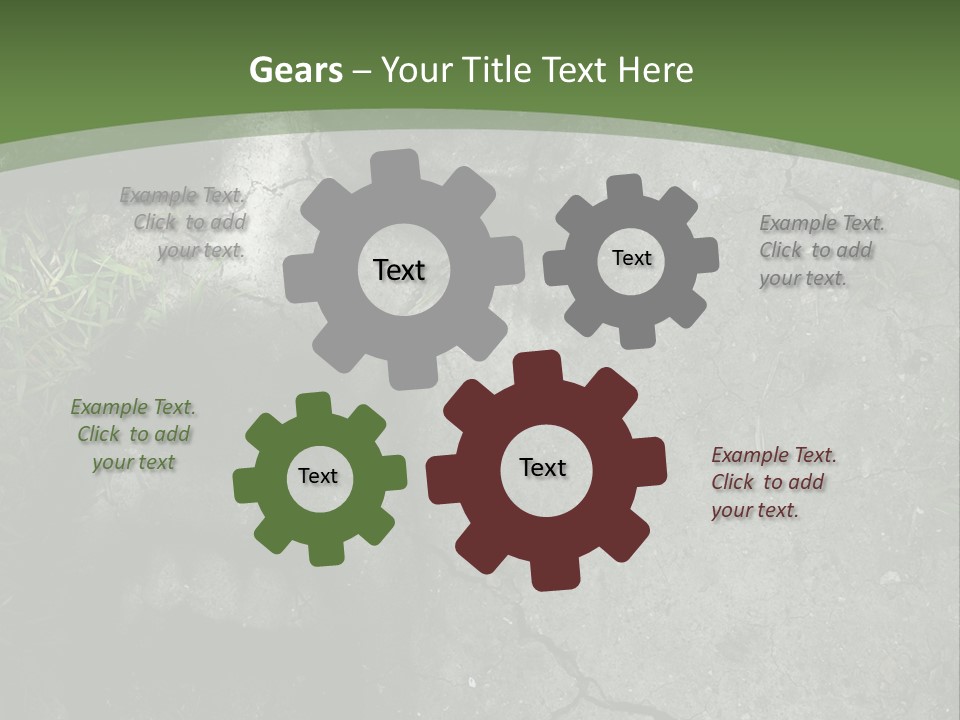 Gears – Your Title Text Here

Example Text. Click to add your text.

Text

Text

Example Text. Click to add your text.

Example Text. Click to add your text

Text

Text

Example Text. Click to add your text.